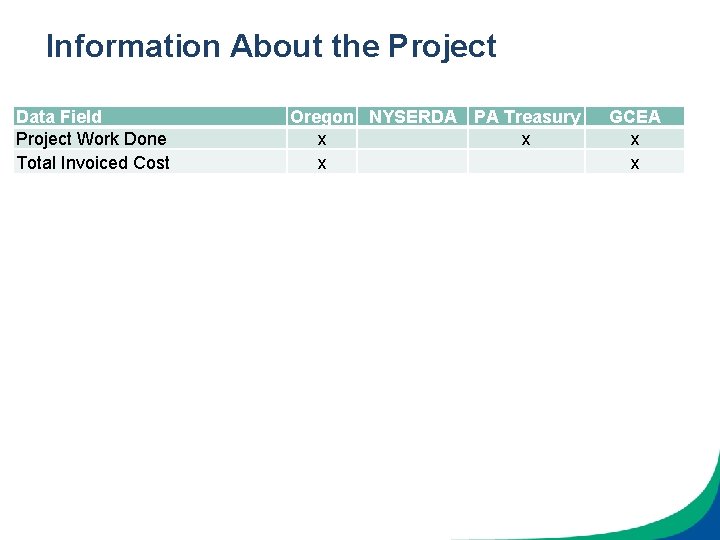 Information About the Project

| Data Field | Oregon | NYSERDA | PA Treasury | GCEA |
|---|---|---|---|---|
| Project Work Done | x |  | x | x |
| Total Invoiced Cost | x |  |  | x |